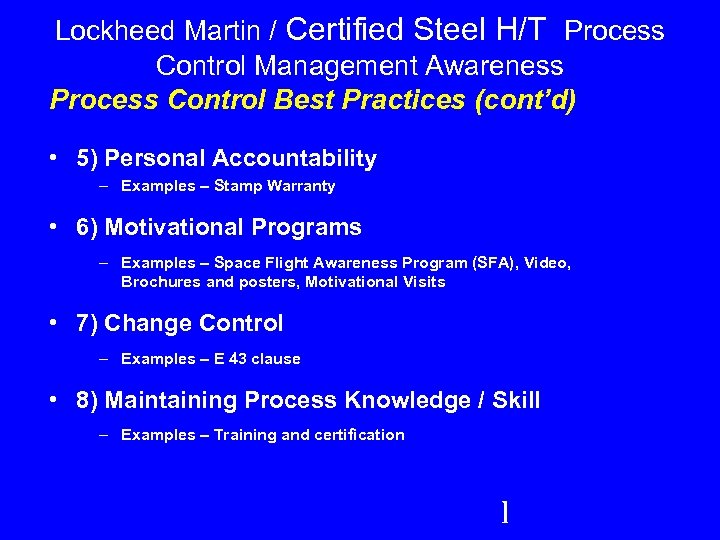 Lockheed Martin / Certified Steel H/T Process Control Management Awareness

Process Control Best Practices (cont'd)

• 5) Personal Accountability
– Examples – Stamp Warranty

• 6) Motivational Programs
– Examples – Space Flight Awareness Program (SFA), Video, Brochures and posters, Motivational Visits

• 7) Change Control
– Examples – E 43 clause

• 8) Maintaining Process Knowledge / Skill
– Examples – Training and certification

1